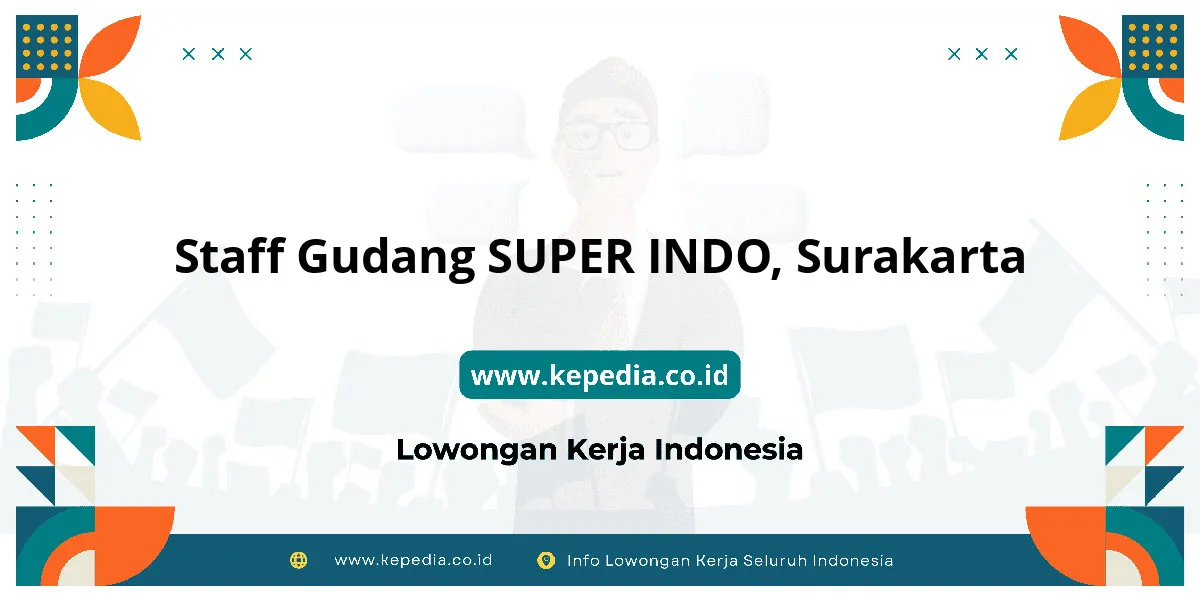 Staff Gudang SUPER INDO, Surakarta

www.kepedia.co.id

Lowongan Kerja Indonesia

www.kepedia.co.id Info Lowongan Kerja Seluruh Indonesia